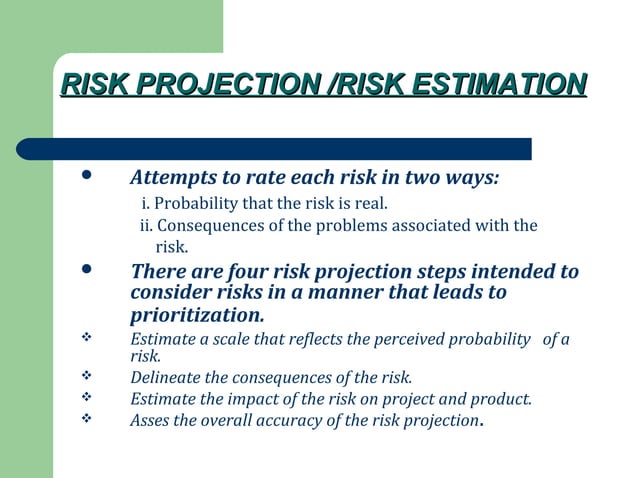 RISK PROJECTION /RISK ESTIMATION

• Attempts to rate each risk in two ways:
i. Probability that the risk is real.
ii. Consequences of the problems associated with the risk.

• There are four risk projection steps intended to consider risks in a manner that leads to prioritization.

❖ Estimate a scale that reflects the perceived probability of a risk.
❖ Delineate the consequences of the risk.
❖ Estimate the impact of the risk on project and product.
❖ Asses the overall accuracy of the risk projection.